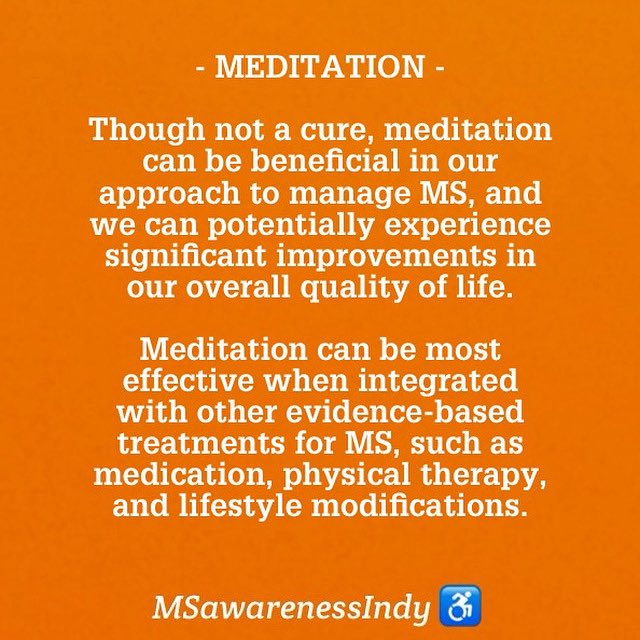 - MEDITATION -

Though not a cure, meditation can be beneficial in our approach to manage MS, and we can potentially experience significant improvements in our overall quality of life.

Meditation can be most effective when integrated with other evidence-based treatments for MS, such as medication, physical therapy, and lifestyle modifications.

MSawarenessIndy ♿